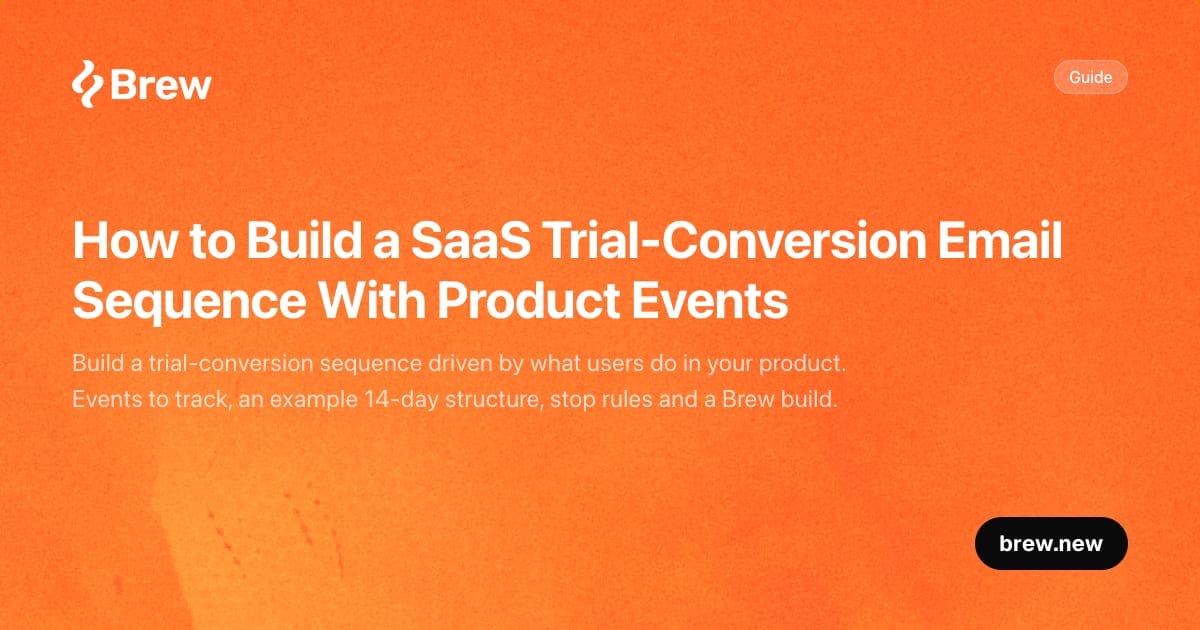 Brew

Guide

How to Build a SaaS Trial-Conversion Email Sequence With Product Events

Build a trial-conversion sequence driven by what users do in your product. Events to track, an example 14-day structure, stop rules and a Brew build.

brew.new